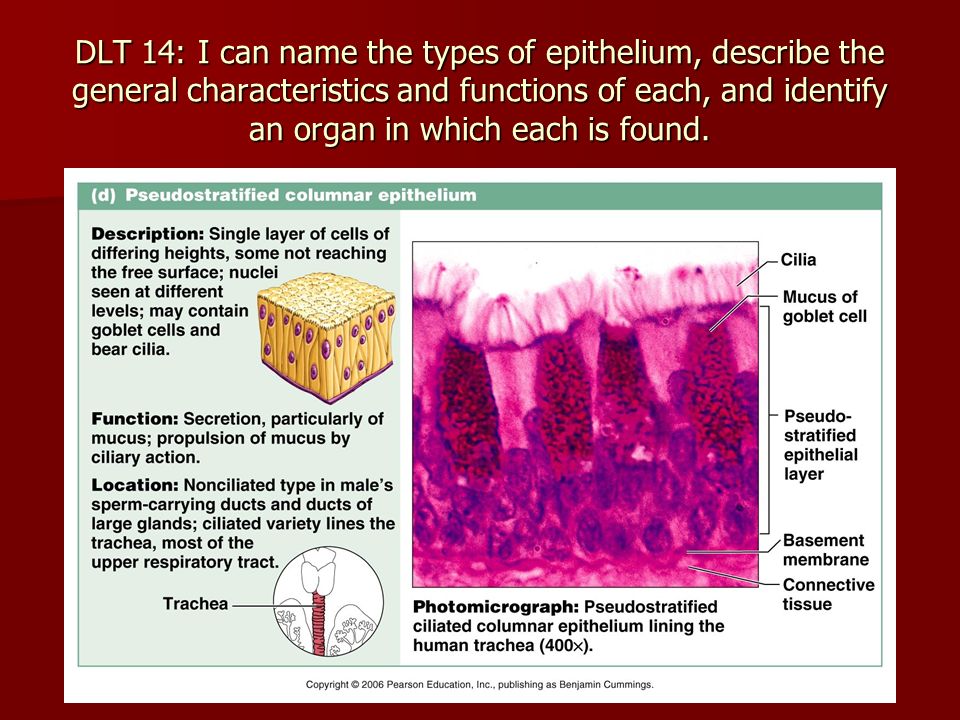 DLT 14: I can name the types of epithelium, describe the general characteristics and functions of each, and identify an organ in which each is found.

(d) Pseudostratified columnar epithelium

Description: Single layer of cells of differing heights, some not reaching the free surface; nuclei seen at different levels; may contain goblet cells and bear cilia.

Function: Secretion, particularly of mucus; propulsion of mucus by ciliary action.

Location: Nonciliated type in male's sperm-carrying ducts and ducts of large glands; ciliated variety lines the trachea, most of the upper respiratory tract.

Trachea

Cilia

Mucus of goblet cell

Pseudo-stratified epithelial layer

Basement membrane

Connective tissue

Photomicrograph: Pseudostratified ciliated columnar epithelium lining the human trachea (400×).

Copyright © 2006 Pearson Education, Inc., publishing as Benjamin Cummings.